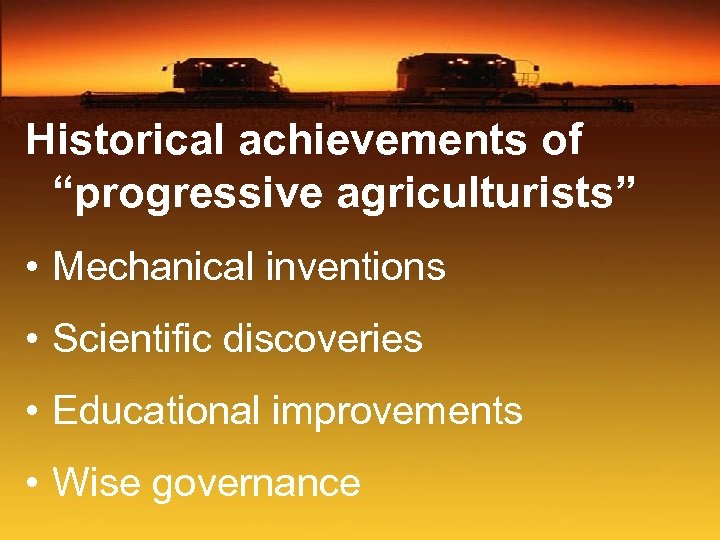 Historical achievements of “progressive agriculturists”

• Mechanical inventions
• Scientific discoveries
• Educational improvements
• Wise governance